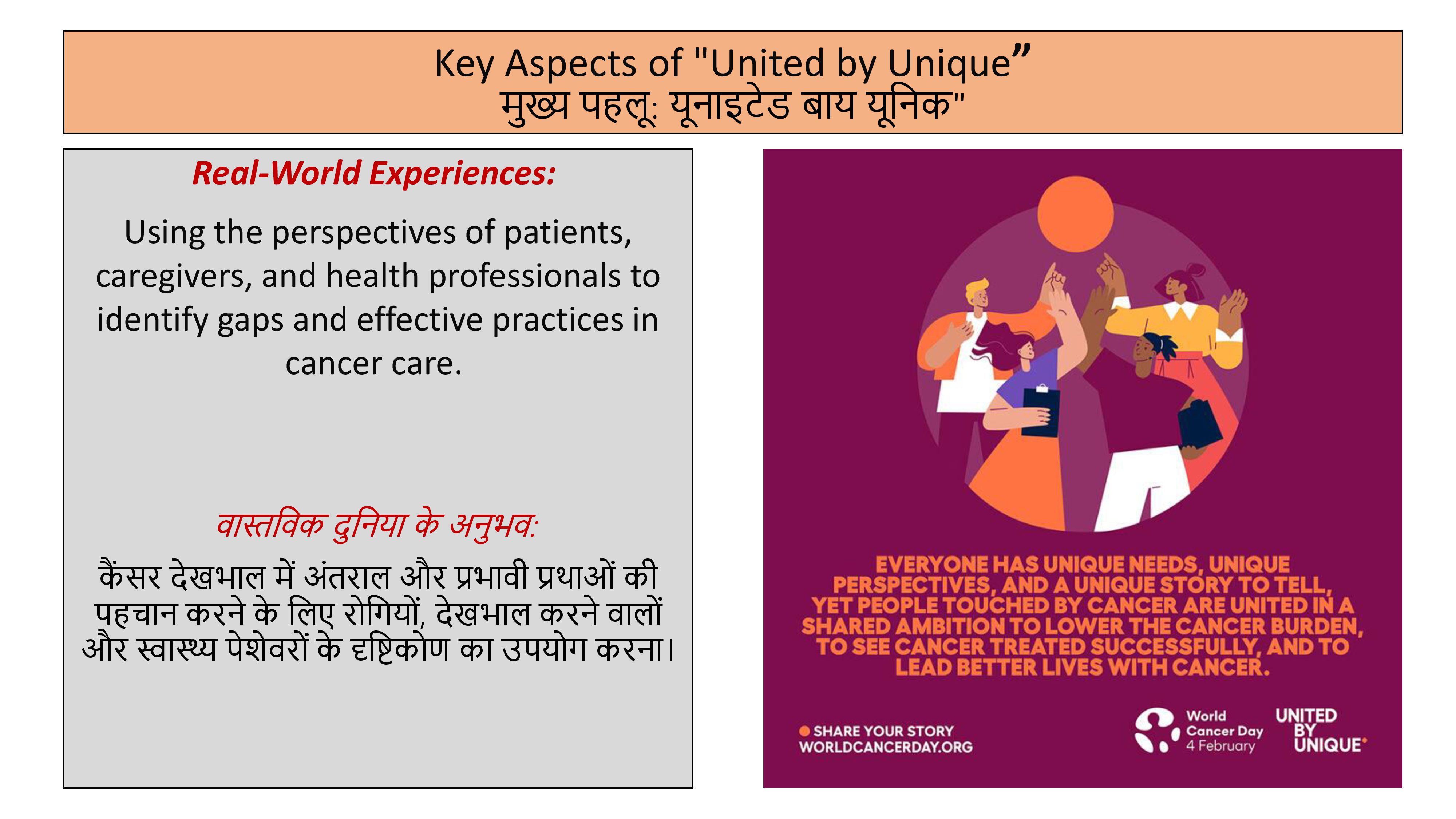 Key Aspects of "United by Unique”
मुख्य पहलू: यूनाइटेड बाय यूनिक"

Real-World Experiences:

Using the perspectives of patients, caregivers, and health professionals to identify gaps and effective practices in cancer care.

वास्तविक दुनिया के अनुभव:

कैंसर देखभाल में अंतराल और प्रभावी प्रथाओं की पहचान करने के लिए रोगियों, देखभाल करने वालों और स्वास्थ्य पेशेवरों के दृष्टिकोण का उपयोग करना।

EVERYONE HAS UNIQUE NEEDS, UNIQUE PERSPECTIVES, AND A UNIQUE STORY TO TELL, YET PEOPLE TOUCHED BY CANCER ARE UNITED IN A SHARED AMBITION TO LOWER THE CANCER BURDEN, TO SEE CANCER TREATED SUCCESSFULLY, AND TO LEAD BETTER LIVES WITH CANCER.

SHARE YOUR STORY
WORLDCANCERDAY.ORG

World Cancer Day 4 February

UNITED BY UNIQUE